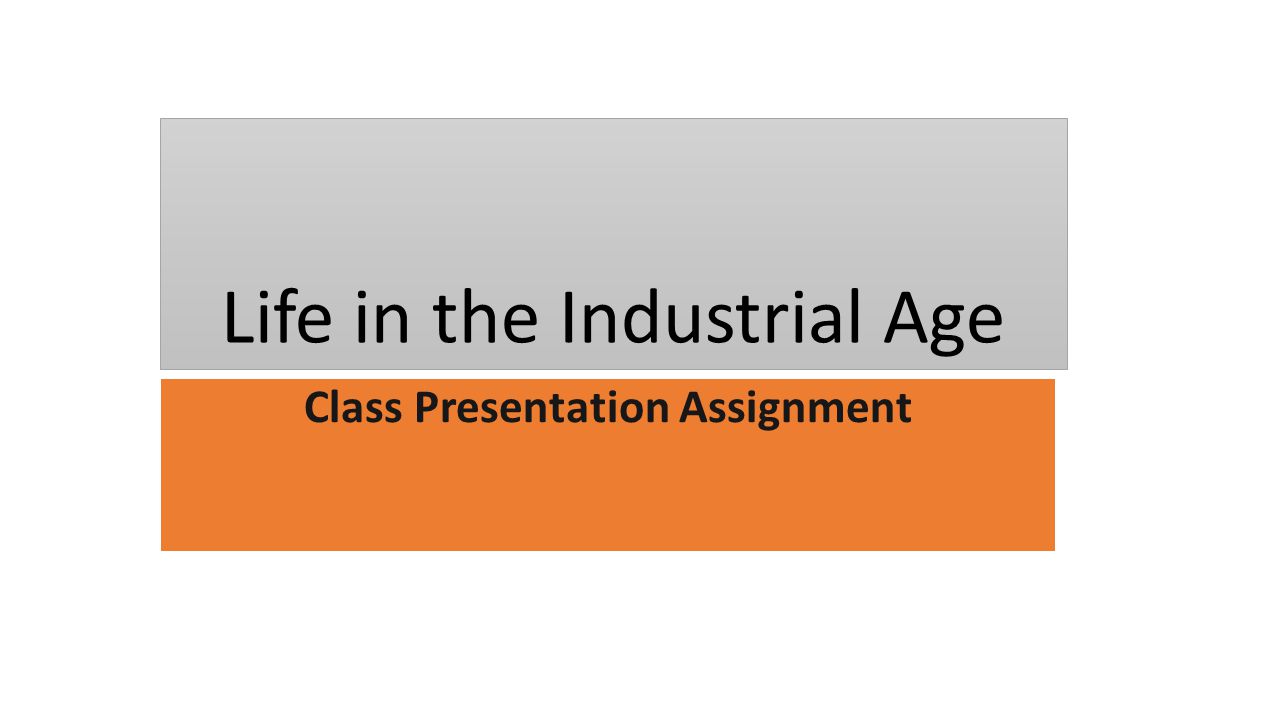 Life in the Industrial Age

Class Presentation Assignment